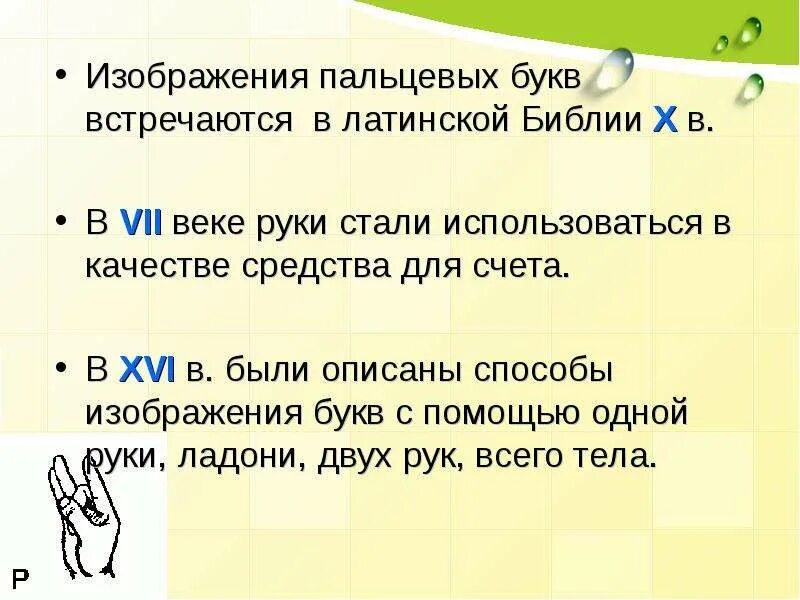 • Изображения пальцевых букв встречаются в латинской Библии X в.

• В VII веке руки стали использоваться в качестве средства для счета.

• В XVI в. были описаны способы изображения букв с помощью одной руки, ладони, двух рук, всего тела.

Р